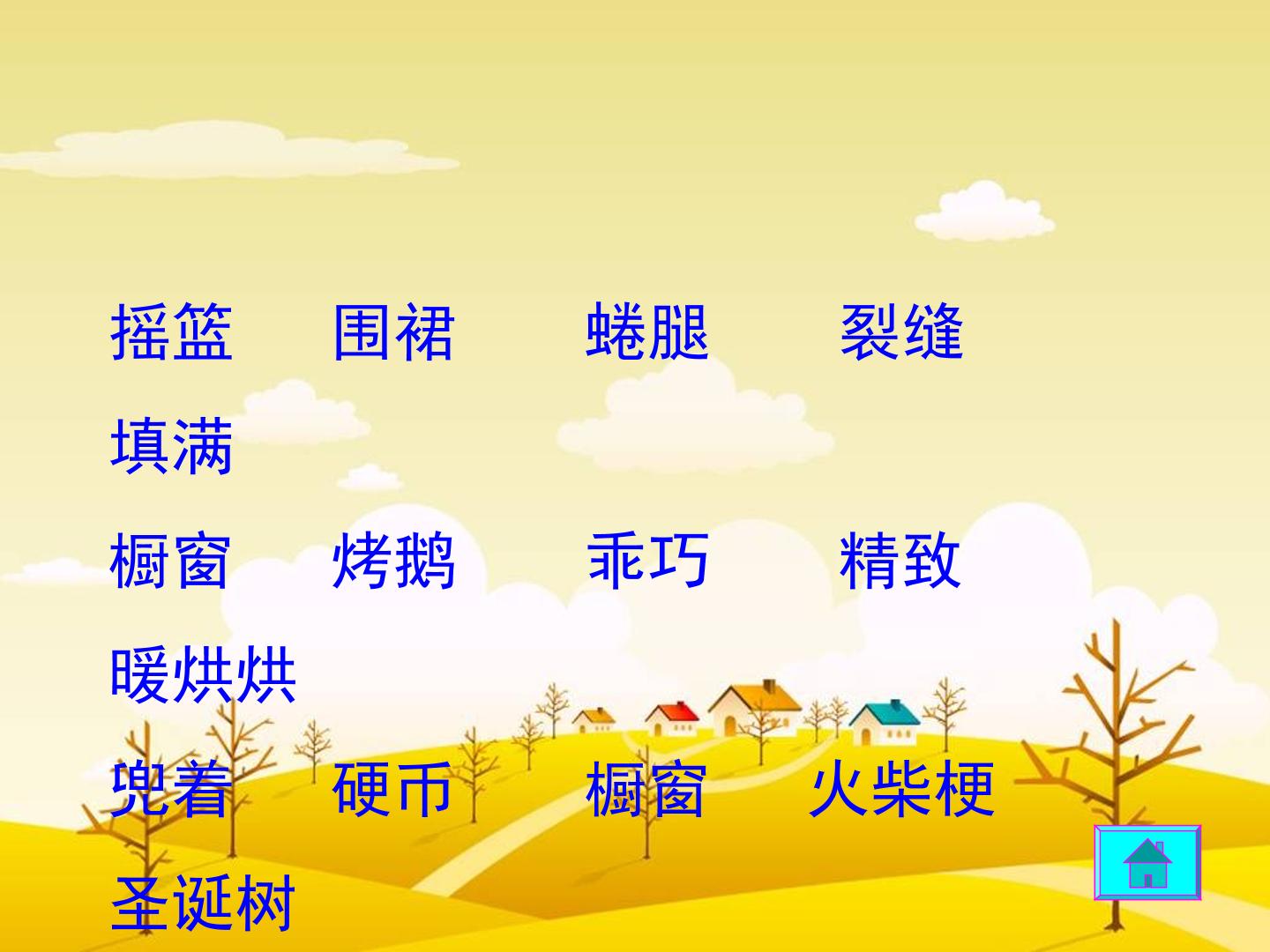 摇篮 围裙 蜷腿 裂缝 填满

橱窗 烤鹅 乖巧 精致 暖烘烘

兜着 硬币 橱窗 火柴梗 圣诞树